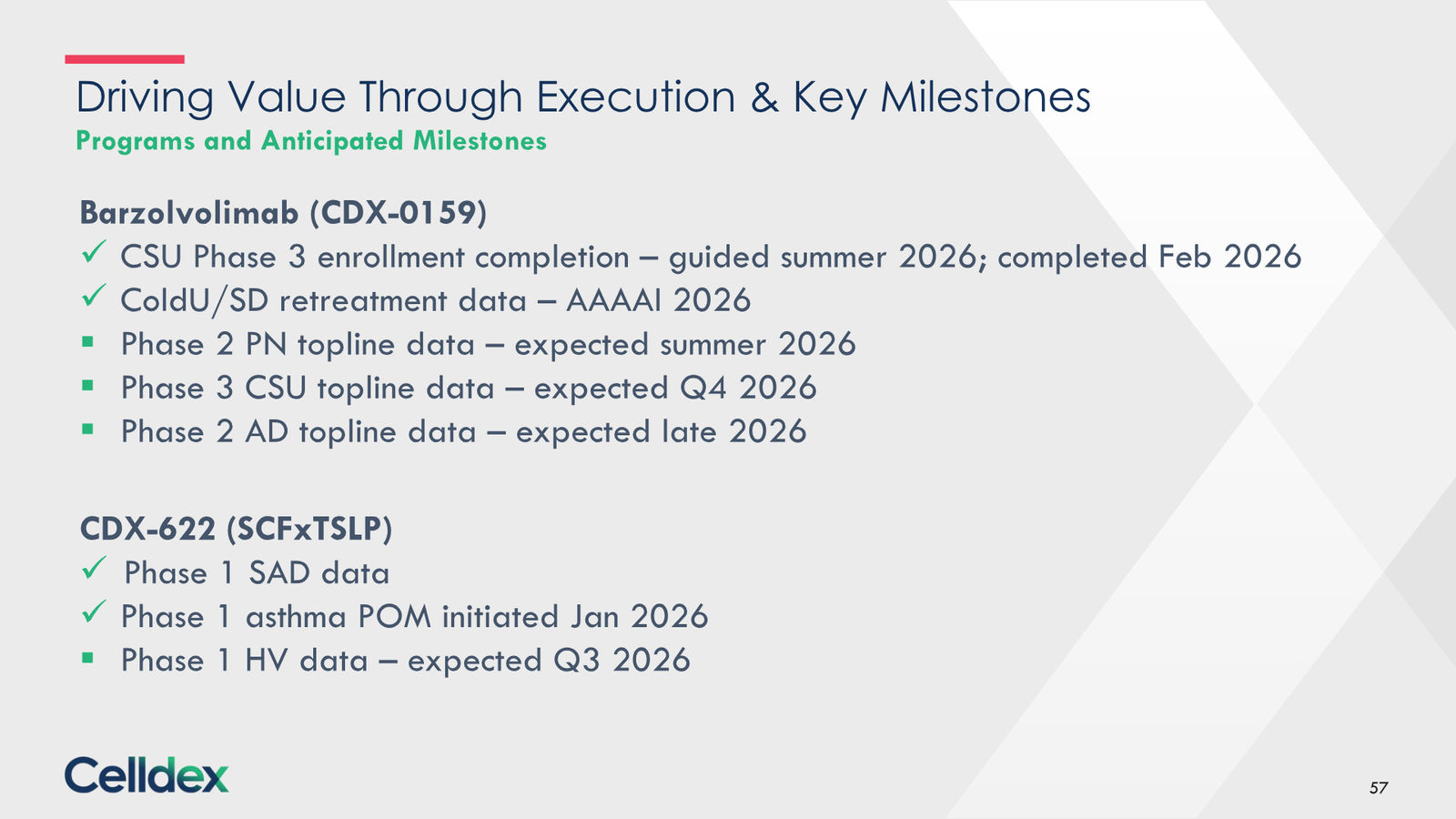 Driving Value Through Execution & Key Milestones
Programs and Anticipated Milestones

Barzolvolimab (CDX-0159)
✓ CSU Phase 3 enrollment completion – guided summer 2026; completed Feb 2026
✓ ColdU/SD retreatment data – AAAAI 2026
▪ Phase 2 PN topline data – expected summer 2026
▪ Phase 3 CSU topline data – expected Q4 2026
▪ Phase 2 AD topline data – expected late 2026

CDX-622 (SCFxTSLP)
✓ Phase 1 SAD data
✓ Phase 1 asthma POM initiated Jan 2026
▪ Phase 1 HV data – expected Q3 2026

Celldex

57